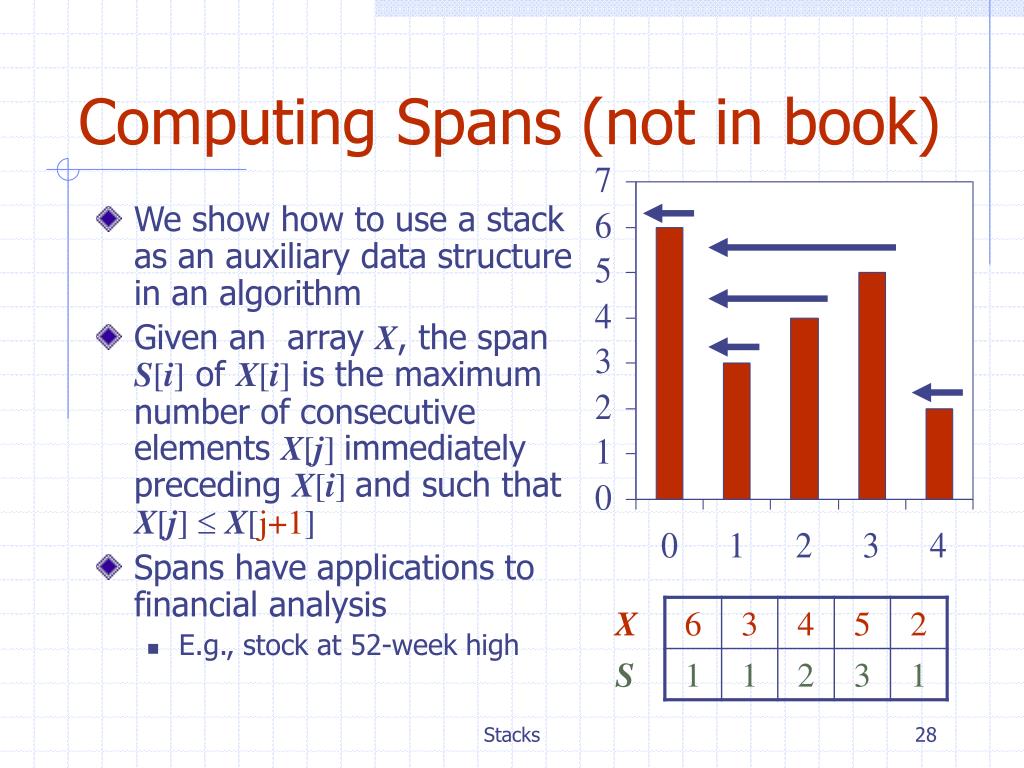 Computing Spans (not in book)

We show how to use a stack as an auxiliary data structure in an algorithm

Given an array $X$, the span $S[i]$ of $X[i]$ is the maximum number of consecutive elements $X[j]$ immediately preceding $X[i]$ and such that $X[j] \leq X[j+1]$

Spans have applications to financial analysis

E.g., stock at 52-week high

7
6
5
4
3
2
1
0

0 1 2 3 4

| $X$ | 6 | 3 | 4 | 5 | 2 |
|---|---|---|---|---|---|
| $S$ | 1 | 1 | 2 | 3 | 1 |

Stacks

28